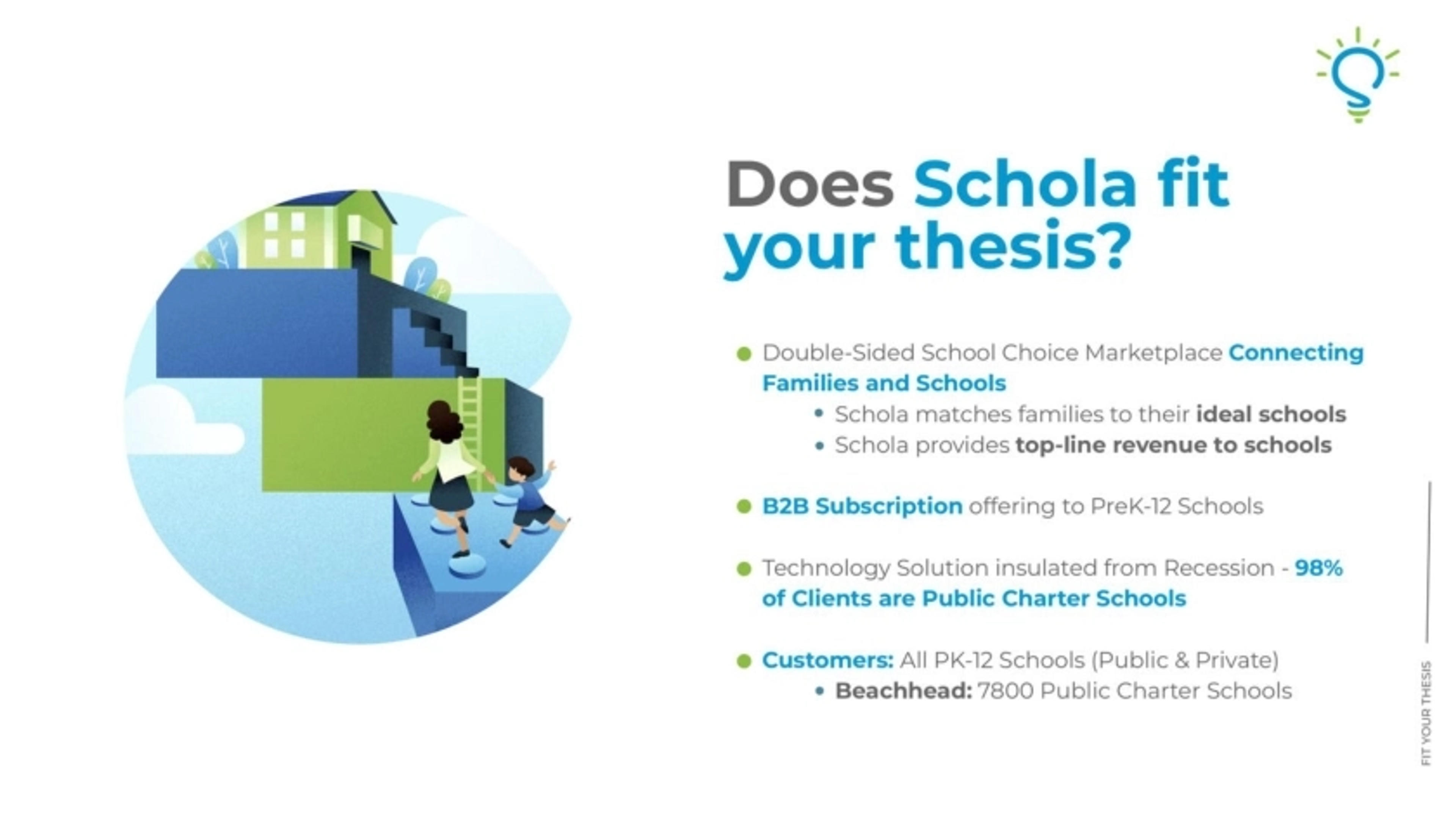 Does Schola fit your thesis?

- Double-Sided School Choice Marketplace Connecting Families and Schools
  - Schola matches families to their ideal schools
  - Schola provides top-line revenue to schools

- B2B Subscription offering to PreK-12 Schools

- Technology Solution insulated from Recession - 98% of Clients are Public Charter Schools

- Customers: All PK-12 Schools (Public & Private)
  - Beachhead: 7800 Public Charter Schools

FIT YOUR THESIS